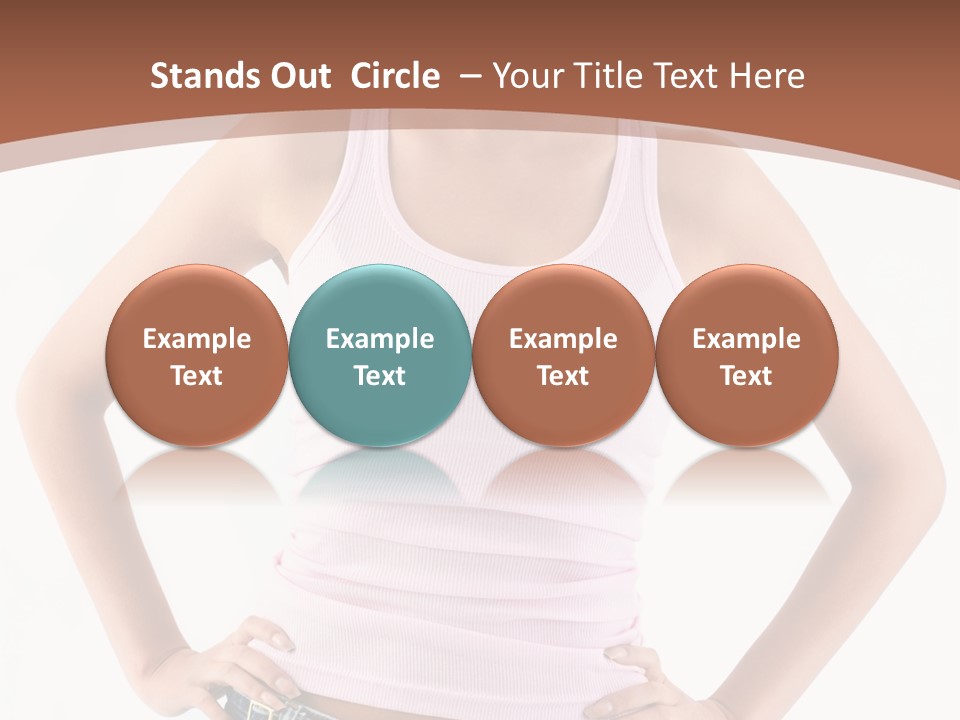 Stands Out Circle – Your Title Text Here

Example Text

Example Text

Example Text

Example Text